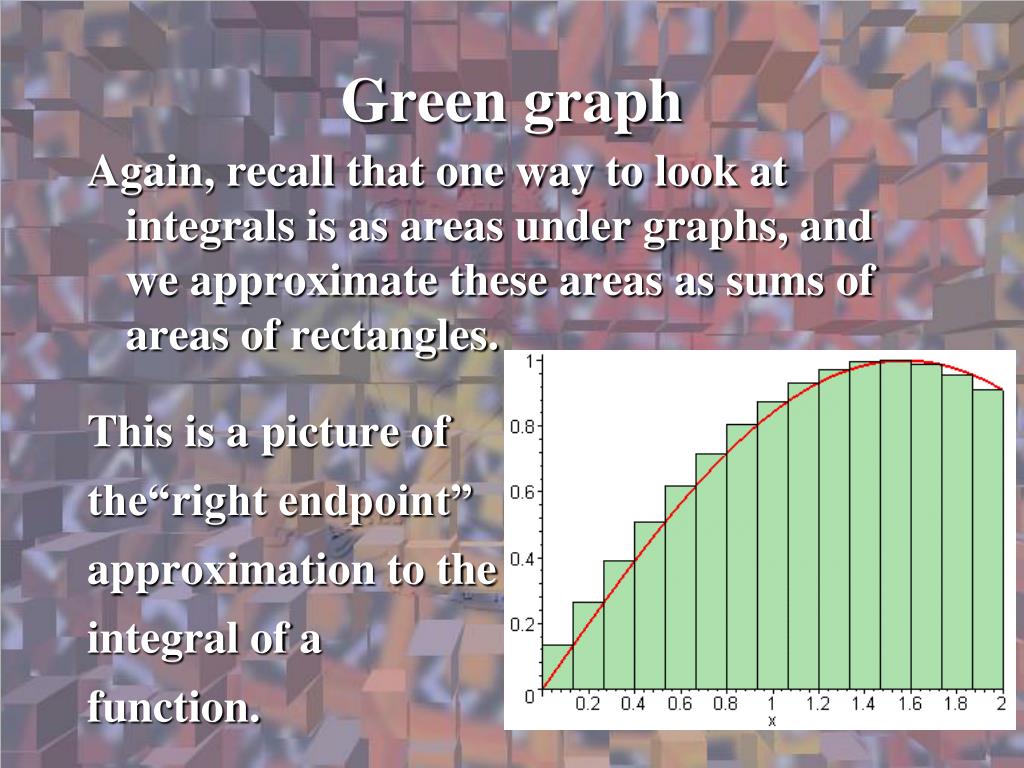 Green graph

Again, recall that one way to look at integrals is as areas under graphs, and we approximate these areas as sums of areas of rectangles.

This is a picture of the“right endpoint” approximation to the integral of a function.

1
0.8
0.6
0.4
0.2
0
0.2 0.4 0.6 0.8 1 1.2 1.4 1.6 1.8 2
x